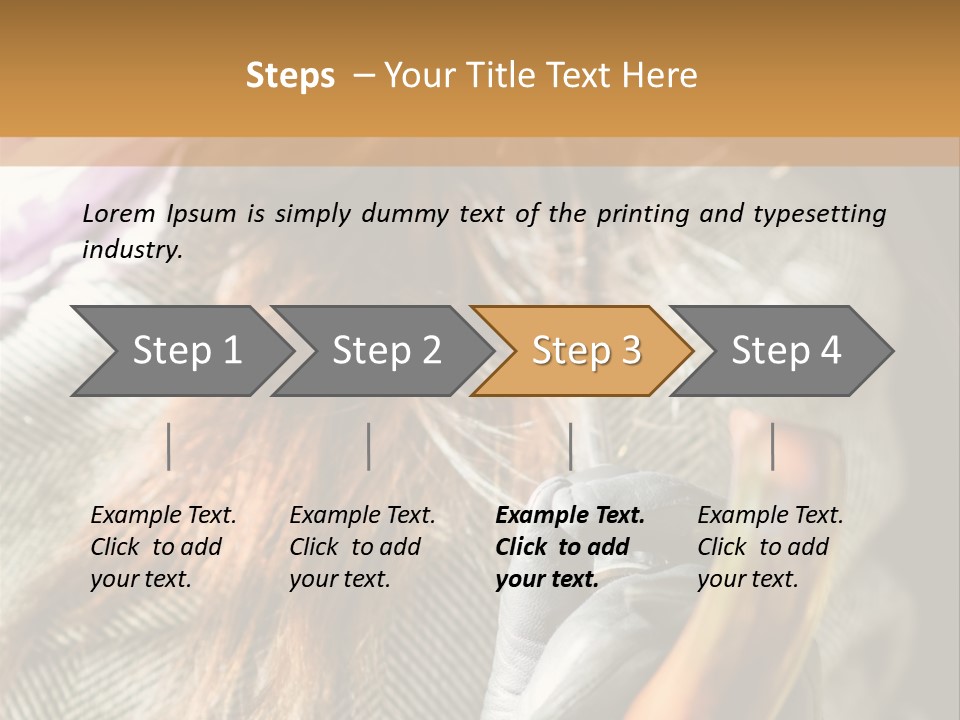 Steps – Your Title Text Here

Lorem Ipsum is simply dummy text of the printing and typesetting industry.

Step 1

Step 2

Step 3

Step 4

Example Text. Click to add your text.

Example Text. Click to add your text.

Example Text. Click to add your text.

Example Text. Click to add your text.